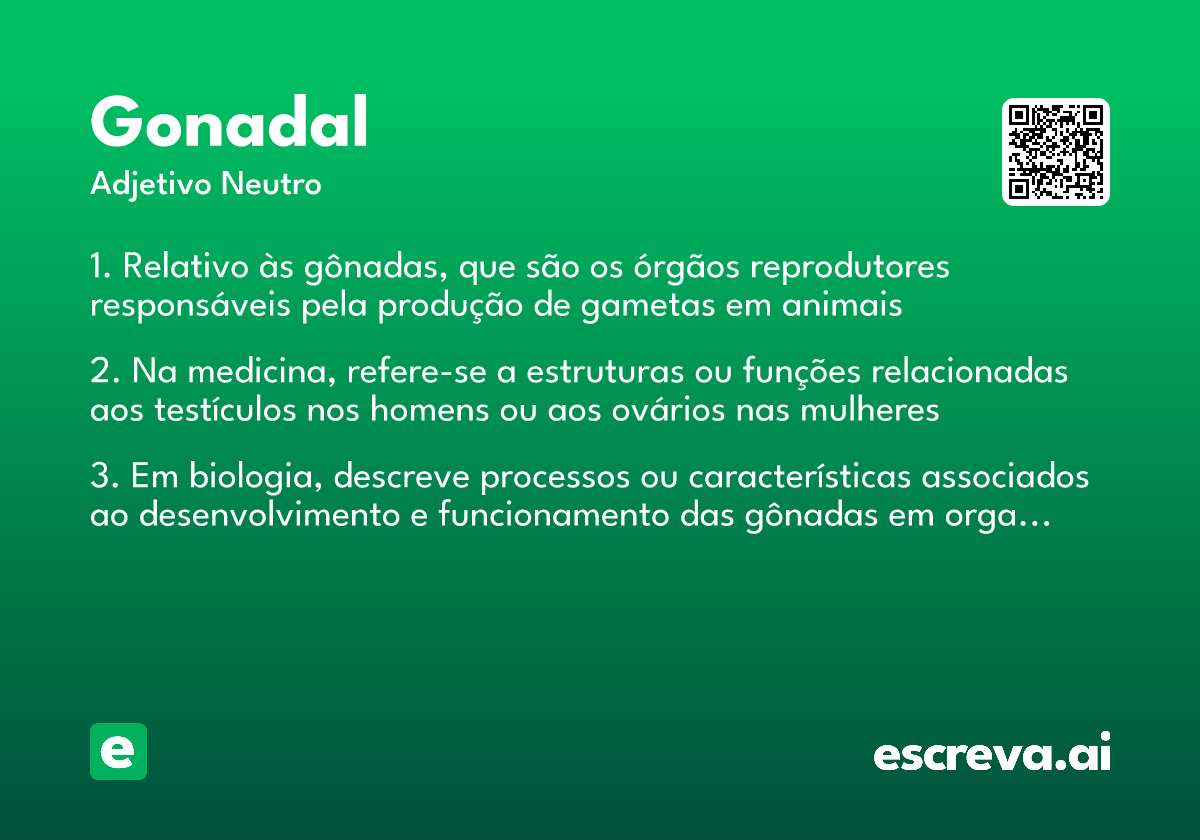 Gonadal
Adjetivo Neutro

1. Relativo às gônadas, que são os órgãos reprodutores responsáveis pela produção de gametas em animais

2. Na medicina, refere-se a estruturas ou funções relacionadas aos testículos nos homens ou aos ovários nas mulheres

3. Em biologia, descreve processos ou características associados ao desenvolvimento e funcionamento das gônadas em orga...

e

escreva.ai